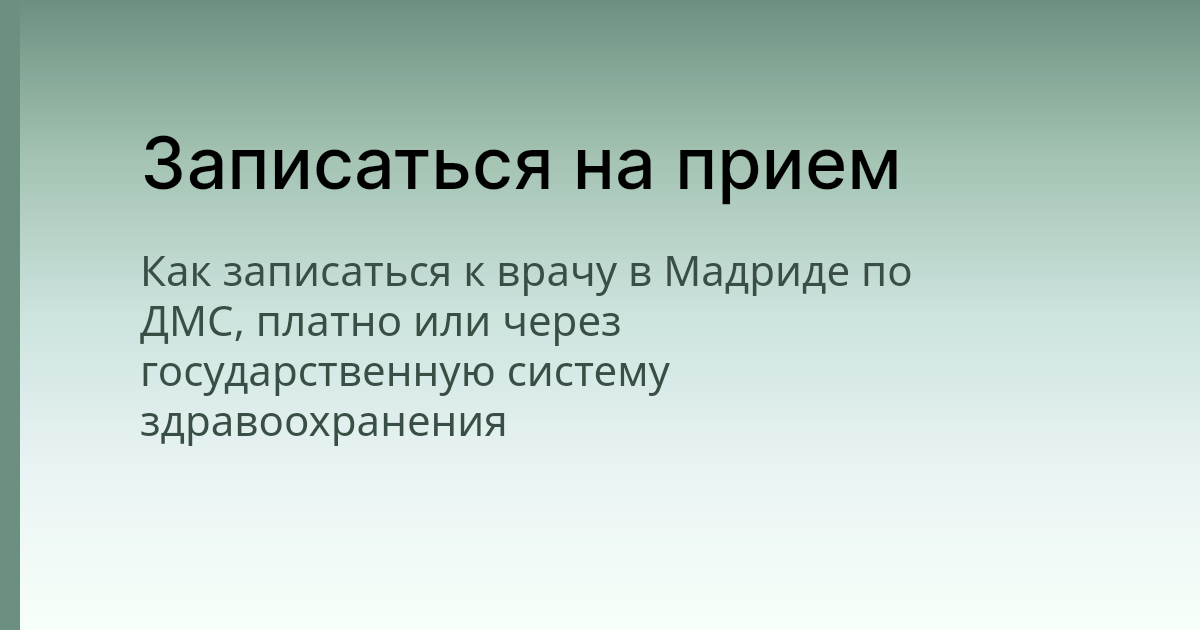 Записаться на прием

Как записаться к врачу в Мадриде по ДМС, платно или через государственную систему здравоохранения